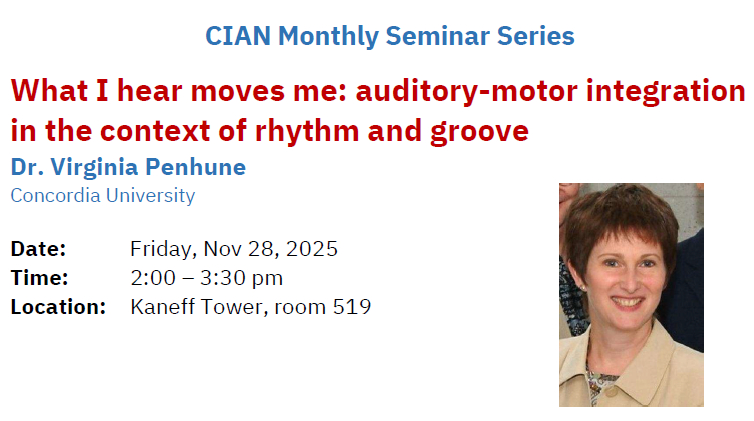 CIAN Monthly Seminar Series

What I hear moves me: auditory-motor integration in the context of rhythm and groove

Dr. Virginia Penhune
Concordia University

Date: Friday, Nov 28, 2025
Time: 2:00 – 3:30 pm
Location: Kaneff Tower, room 519